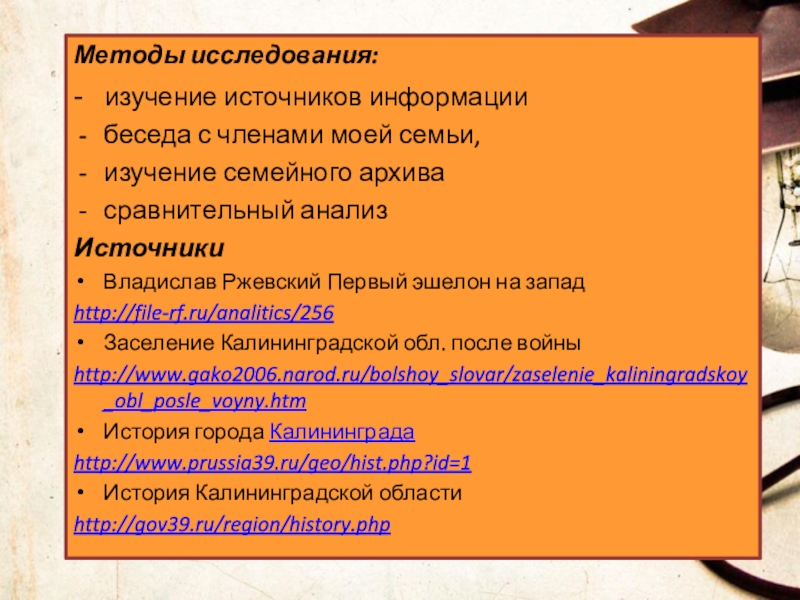 Методы исследования:

- изучение источников информации
- беседа с членами моей семьи,
- изучение семейного архива
- сравнительный анализ

Источники

• Владислав Ржевский Первый эшелон на запад

http://file-rf.ru/analitics/256

• Заселение Калининградской обл. после войны

http://www.gako2006.narod.ru/bolshoy_slovar/zaselenie_kaliningradskoy_obl_posle_voyny.htm

• История города Калининграда

http://www.prussia39.ru/geo/hist.php?id=1

• История Калининградской области

http://gov39.ru/region/history.php